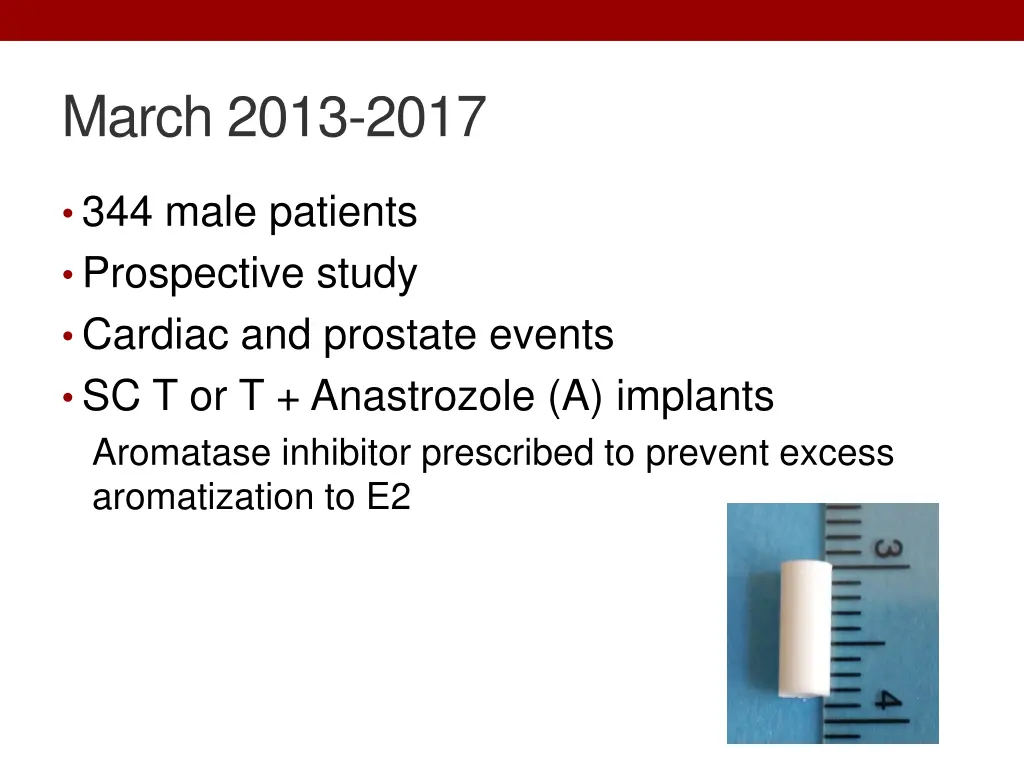 March 2013-2017

• 344 male patients
• Prospective study
• Cardiac and prostate events
• SC T or T + Anastrozole (A) implants
Aromatase inhibitor prescribed to prevent excess aromatization to E2

3
4